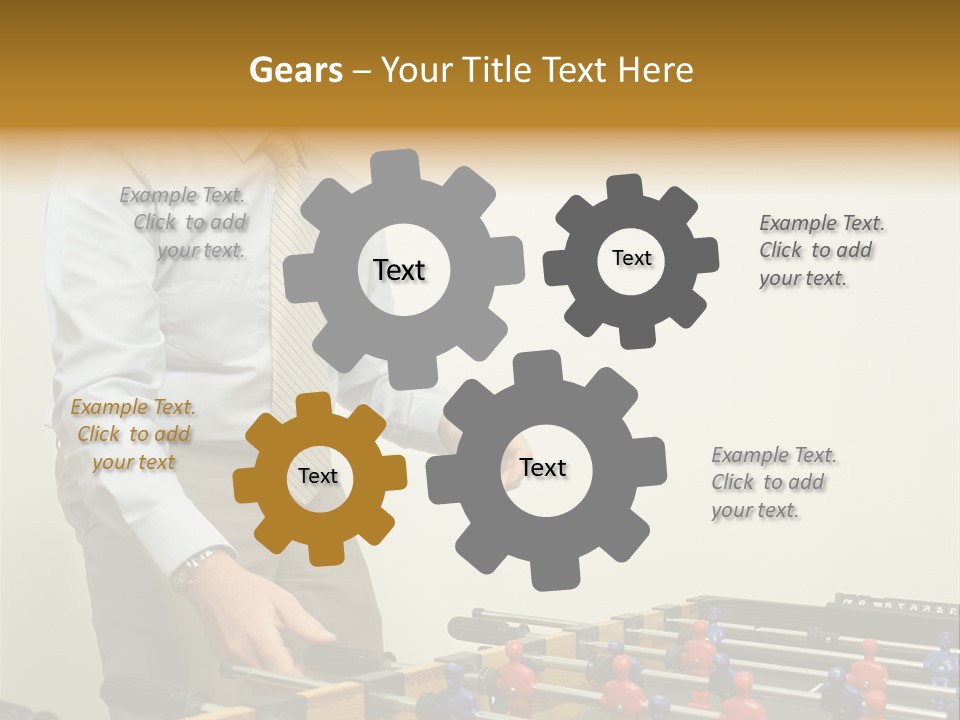 Gears – Your Title Text Here

Example Text. Click to add your text.

Text

Text

Example Text. Click to add your text.

Example Text. Click to add your text

Text

Text

Example Text. Click to add your text.